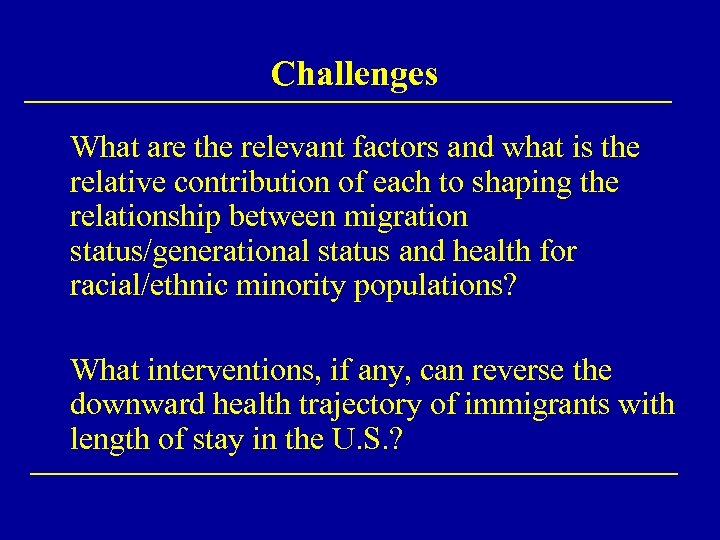 Challenges

What are the relevant factors and what is the relative contribution of each to shaping the relationship between migration status/generational status and health for racial/ethnic minority populations?

What interventions, if any, can reverse the downward health trajectory of immigrants with length of stay in the U.S.?